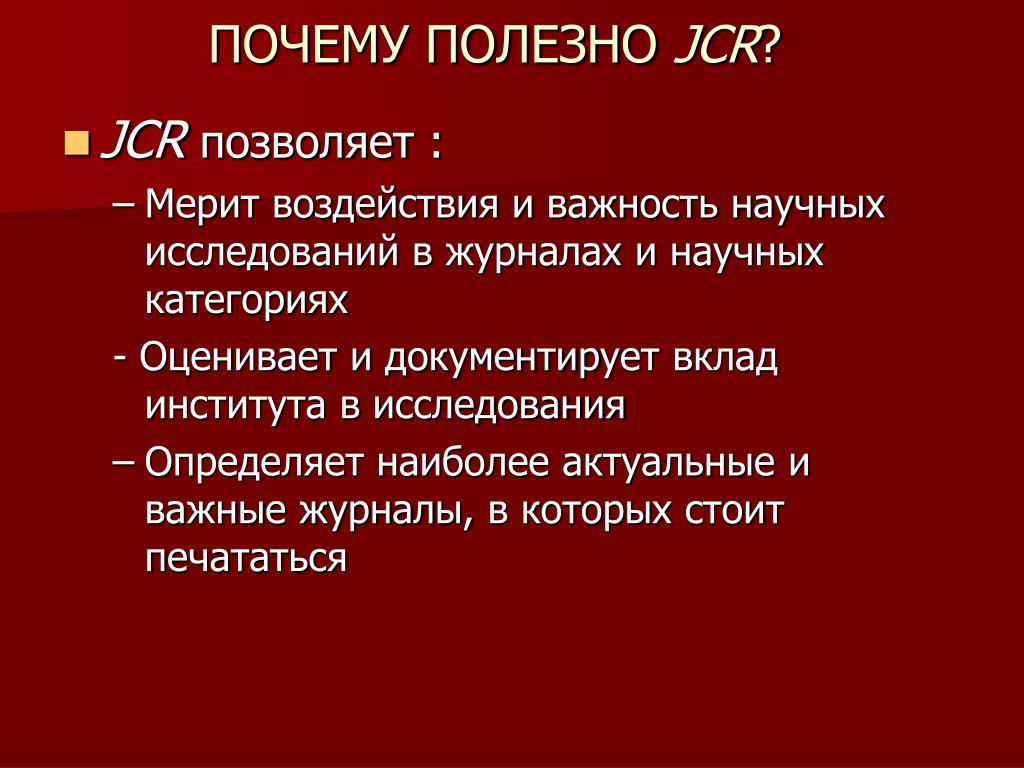 ПОЧЕМУ ПОЛЕЗНО JCR?

JCR позволяет :

– Мерит воздействия и важность научных исследований в журналах и научных категориях

- Оценивает и документирует вклад института в исследования

– Определяет наиболее актуальные и важные журналы, в которых стоит печататься